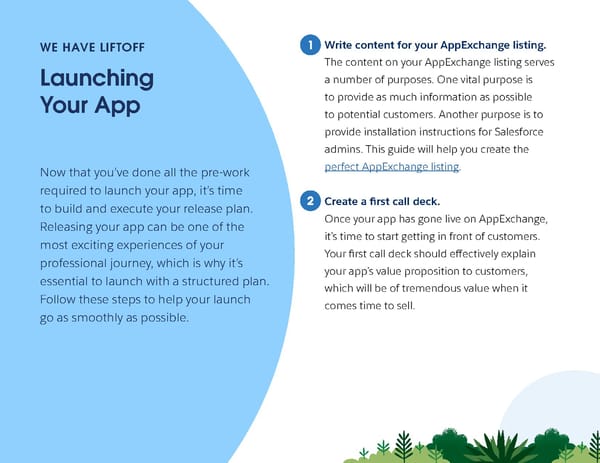 WE HAVE LIFTOFF

Launching Your App

Now that you've done all the pre-work required to launch your app, it's time to build and execute your release plan. Releasing your app can be one of the most exciting experiences of your professional journey, which is why it's essential to launch with a structured plan. Follow these steps to help your launch go as smoothly as possible.

1 Write content for your AppExchange listing.
The content on your AppExchange listing serves a number of purposes. One vital purpose is to provide as much information as possible to potential customers. Another purpose is to provide installation instructions for Salesforce admins. This guide will help you create the perfect AppExchange listing.

2 Create a first call deck.
Once your app has gone live on AppExchange, it's time to start getting in front of customers. Your first call deck should effectively explain your app's value proposition to customers, which will be of tremendous value when it comes time to sell.